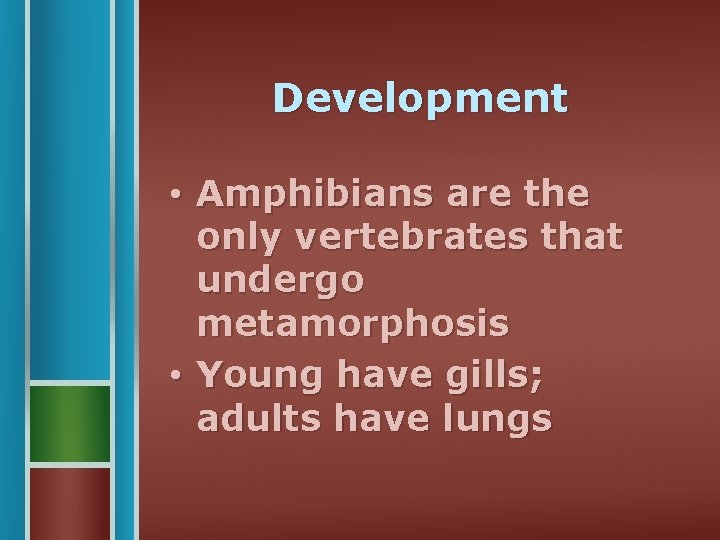 Development

• Amphibians are the only vertebrates that undergo metamorphosis
• Young have gills; adults have lungs